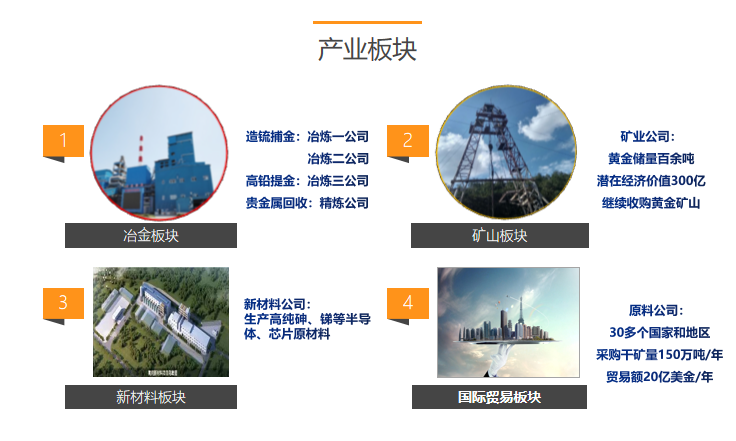 产业板块

1

造锍捕金：冶炼一公司
冶炼二公司
高铅提金：冶炼三公司
贵金属回收：精炼公司

冶金板块

2

矿业公司：
黄金储量百余吨
潜在经济价值300亿
继续收购黄金矿山

矿山板块

3

新材料公司：
生产高纯砷、锑等半导体、芯片原材料

新材料板块

4

原料公司：
30多个国家和地区
采购干矿量150万吨/年
贸易额20亿美金/年

国际贸易板块